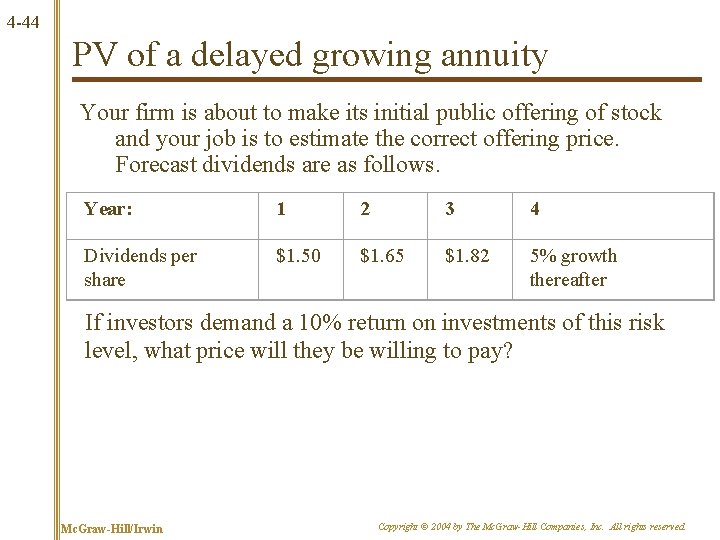 4-44

PV of a delayed growing annuity

Your firm is about to make its initial public offering of stock and your job is to estimate the correct offering price. Forecast dividends are as follows.

| Year: | 1 | 2 | 3 | 4 |
|---|---|---|---|---|
| Dividends per share | \$1.50 | \$1.65 | \$1.82 | 5% growth thereafter |

If investors demand a 10% return on investments of this risk level, what price will they be willing to pay?

McGraw-Hill/Irwin

Copyright © 2004 by The McGraw-Hill Companies, Inc. All rights reserved.